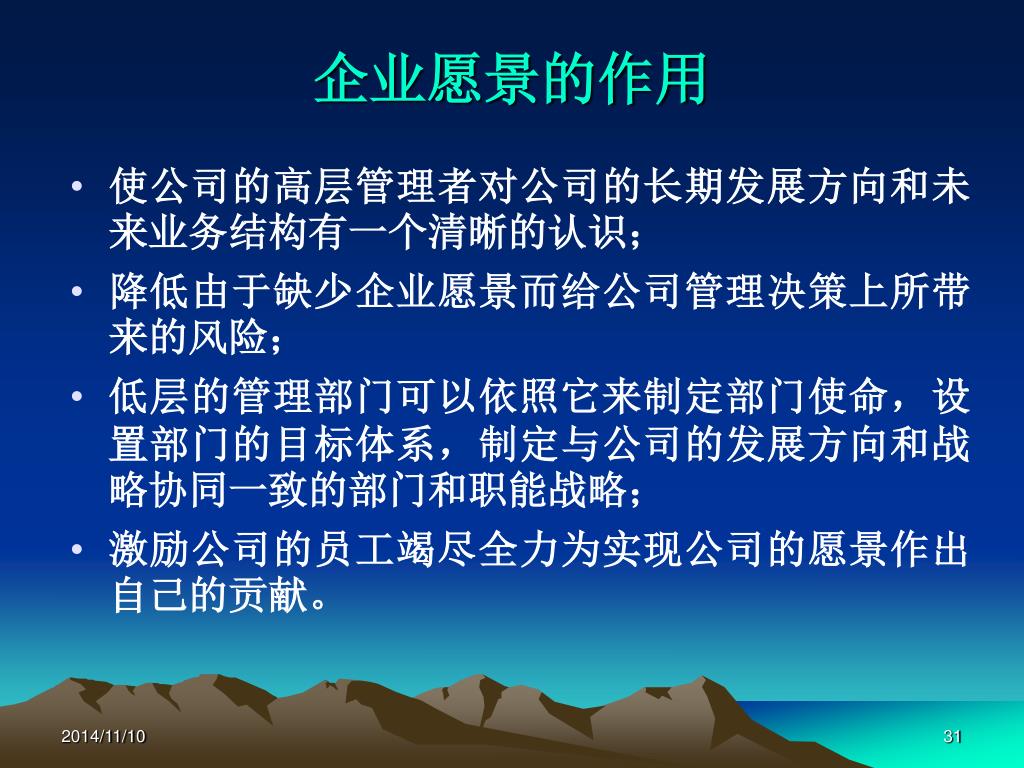 企业愿景的作用

• 使公司的高层管理者对公司的长期发展方向和未来业务结构有一个清晰的认识；

• 降低由于缺少企业愿景而给公司管理决策上所带来的风险；

• 低层的管理部门可以依照它来制定部门使命，设置部门的目标体系，制定与公司的发展方向和战略协同一致的部门和职能战略；

• 激励公司的员工竭尽全力为实现公司的愿景作出自己的贡献。

2014/11/10

31